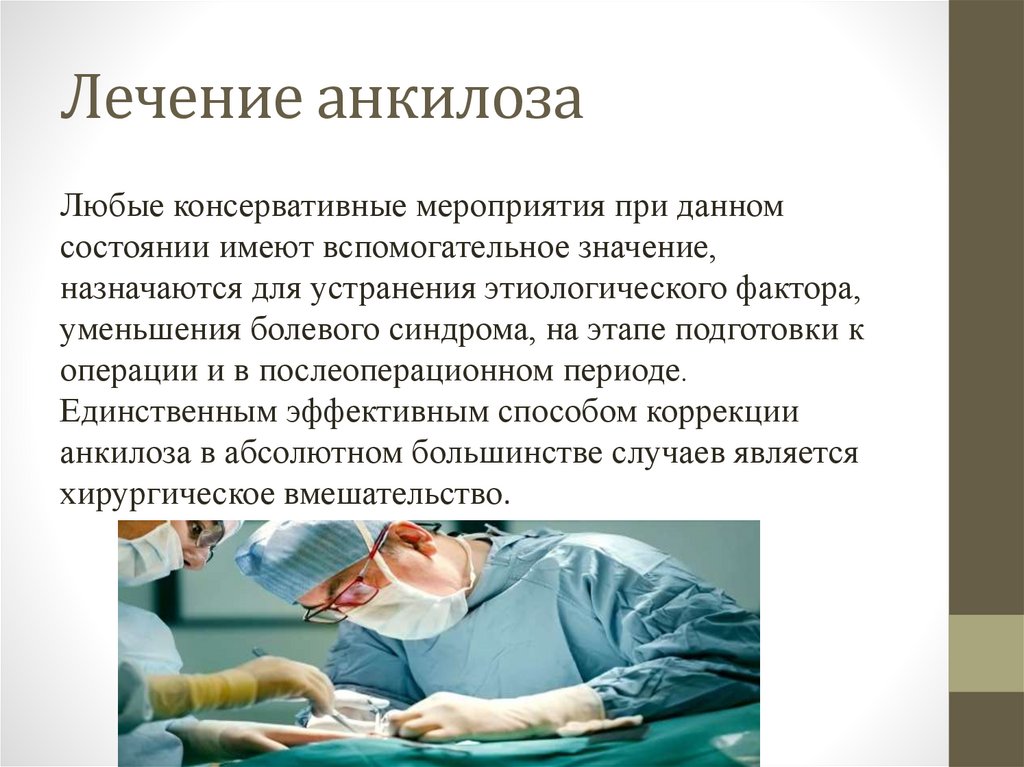 Лечение анкилоза

Любые консервативные мероприятия при данном состоянии имеют вспомогательное значение, назначаются для устранения этиологического фактора, уменьшения болевого синдрома, на этапе подготовки к операции и в послеоперационном периоде. Единственным эффективным способом коррекции анкилоза в абсолютном большинстве случаев является хирургическое вмешательство.